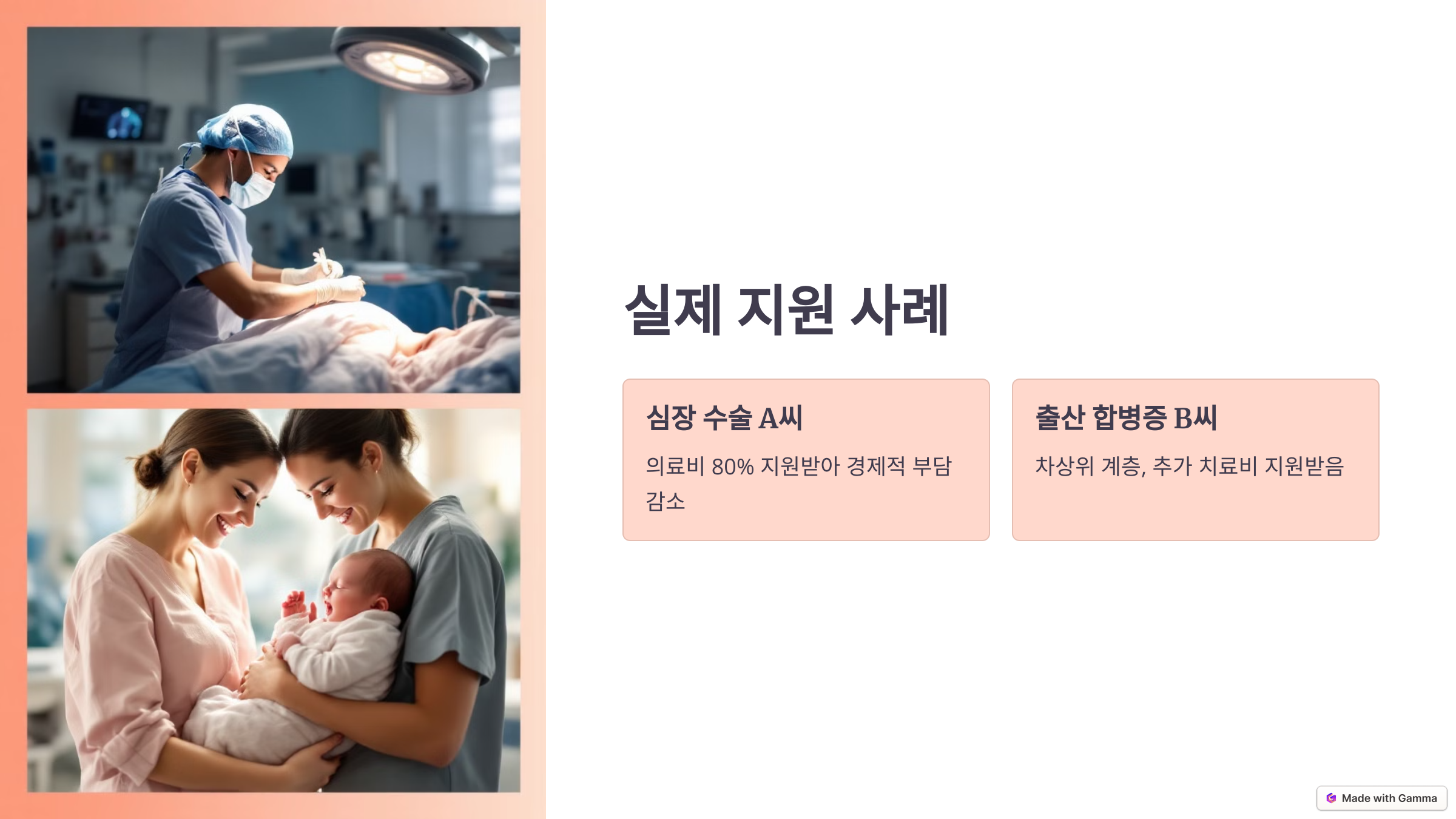 실제 지원 사례

심장 수술 A씨

의료비 80% 지원받아 경제적 부담 감소

출산 합병증 B씨

차상위 계층, 추가 치료비 지원받음

Made with Gamma